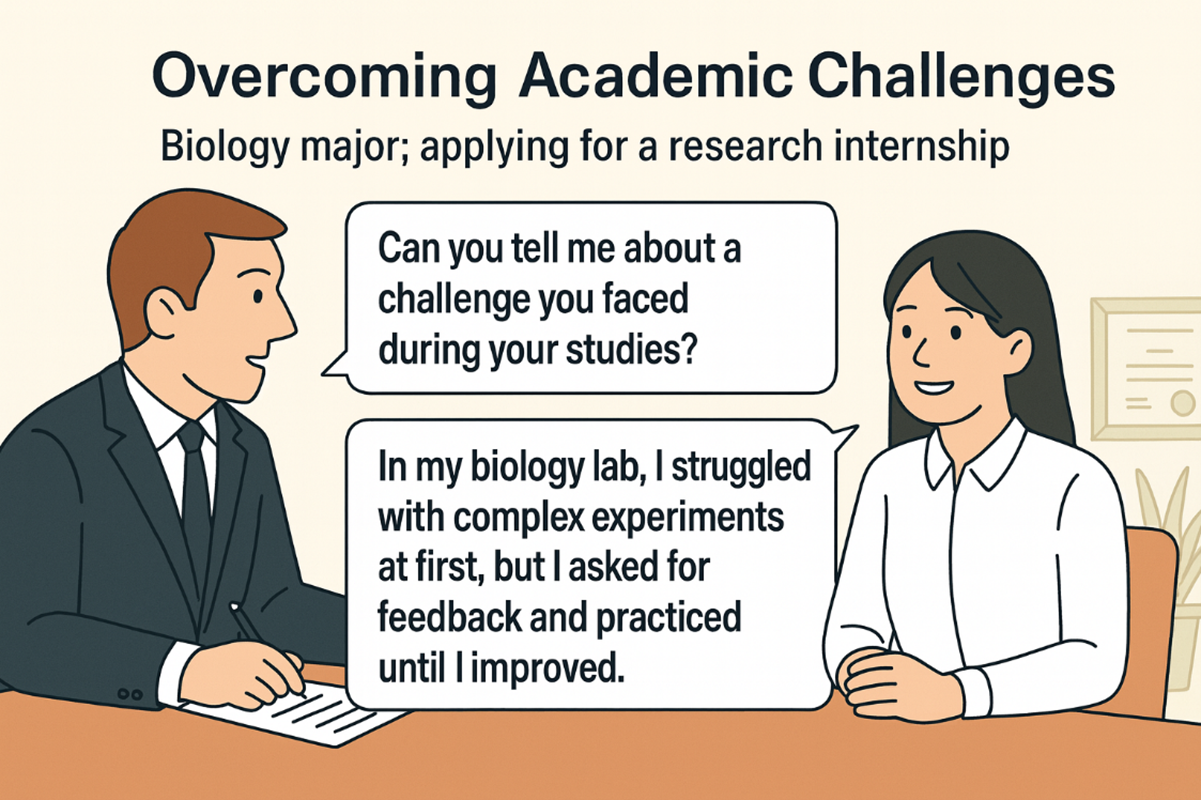 Overcoming Academic Challenges

Biology major; applying for a research internship

Can you tell me about a challenge you faced during your studies?

In my biology lab, I struggled with complex experiments at first, but I asked for feedback and practiced until I improved.